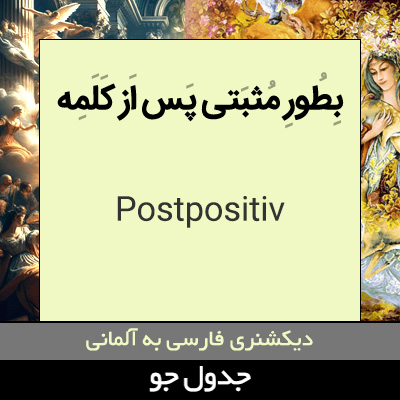 بِطُورِ مُثبَتی پَس اَز کَلَمِه

Postpositiv

دیکشنری فارسی به آلمانی

جدول جو